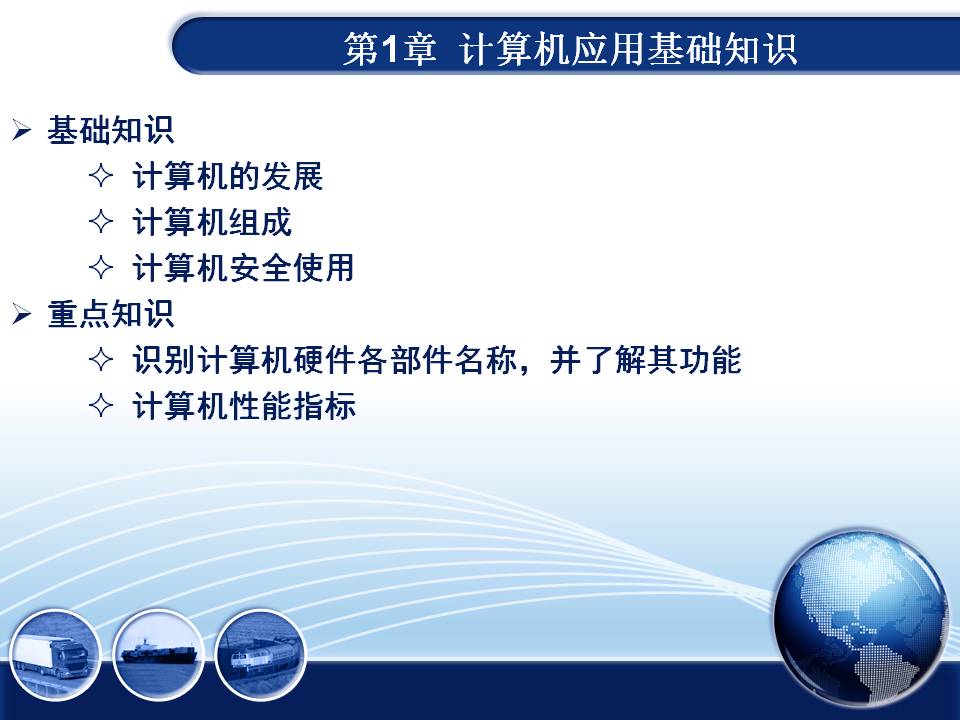 第1章 计算机应用基础知识

➢ 基础知识
✧ 计算机的发展
✧ 计算机组成
✧ 计算机安全使用
➢ 重点知识
✧ 识别计算机硬件各部件名称，并了解其功能
✧ 计算机性能指标